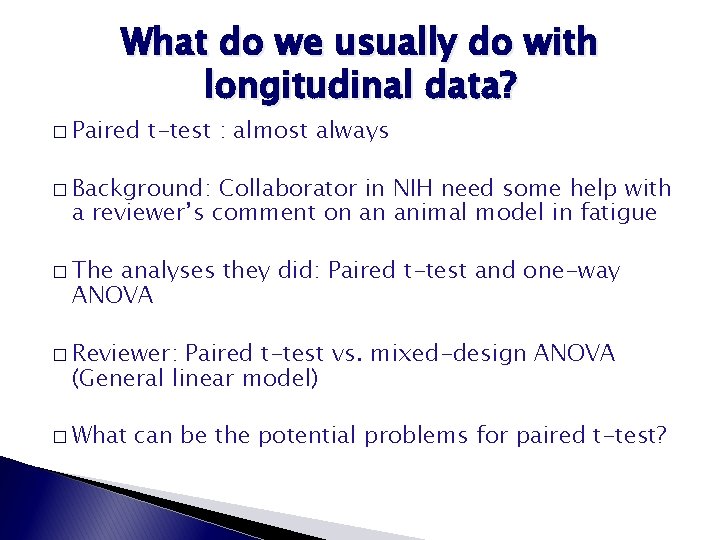 What do we usually do with longitudinal data?

□ Paired t-test : almost always

□ Background: Collaborator in NIH need some help with a reviewer's comment on an animal model in fatigue

□ The analyses they did: Paired t-test and one-way ANOVA

□ Reviewer: Paired t-test vs. mixed-design ANOVA (General linear model)

□ What can be the potential problems for paired t-test?